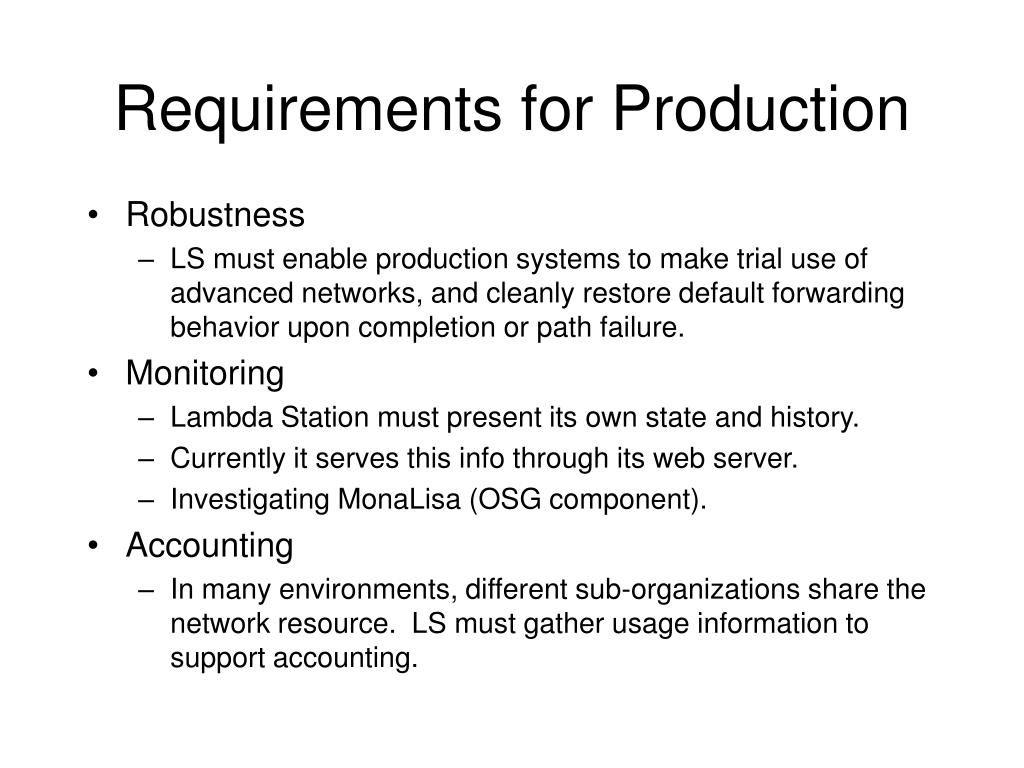 Requirements for Production

• Robustness
– LS must enable production systems to make trial use of advanced networks, and cleanly restore default forwarding behavior upon completion or path failure.

• Monitoring
– Lambda Station must present its own state and history.
– Currently it serves this info through its web server.
– Investigating MonaLisa (OSG component).

• Accounting
– In many environments, different sub-organizations share the network resource. LS must gather usage information to support accounting.